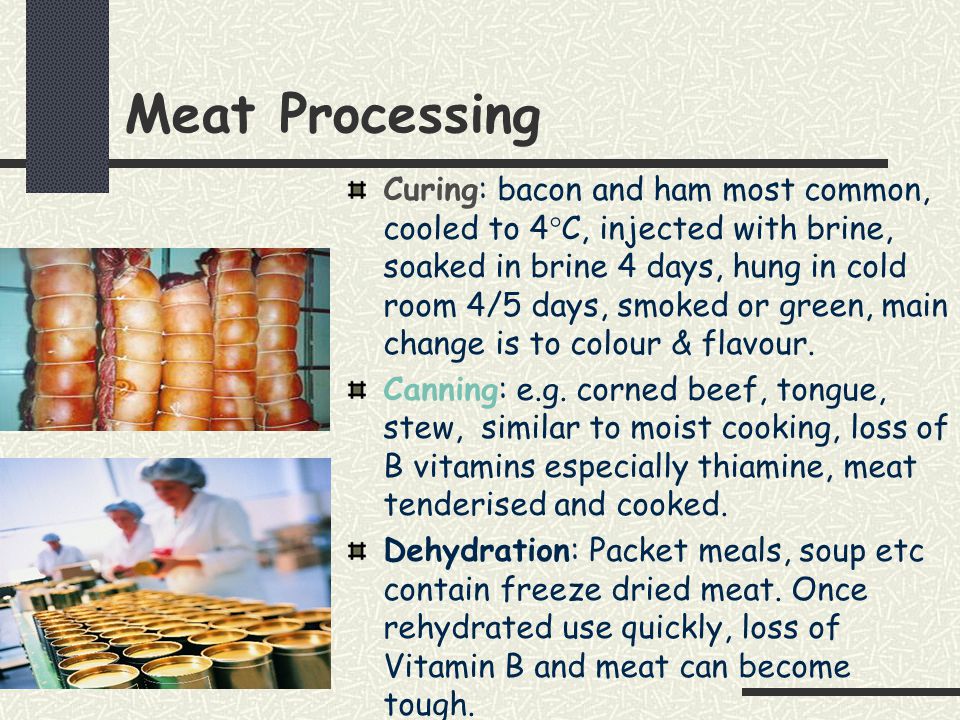 Meat Processing

Curing: bacon and ham most common, cooled to 4°C, injected with brine, soaked in brine 4 days, hung in cold room 4/5 days, smoked or green, main change is to colour & flavour.

Canning: e.g. corned beef, tongue, stew, similar to moist cooking, loss of B vitamins especially thiamine, meat tenderised and cooked.

Dehydration: Packet meals, soup etc contain freeze dried meat. Once rehydrated use quickly, loss of Vitamin B and meat can become tough.